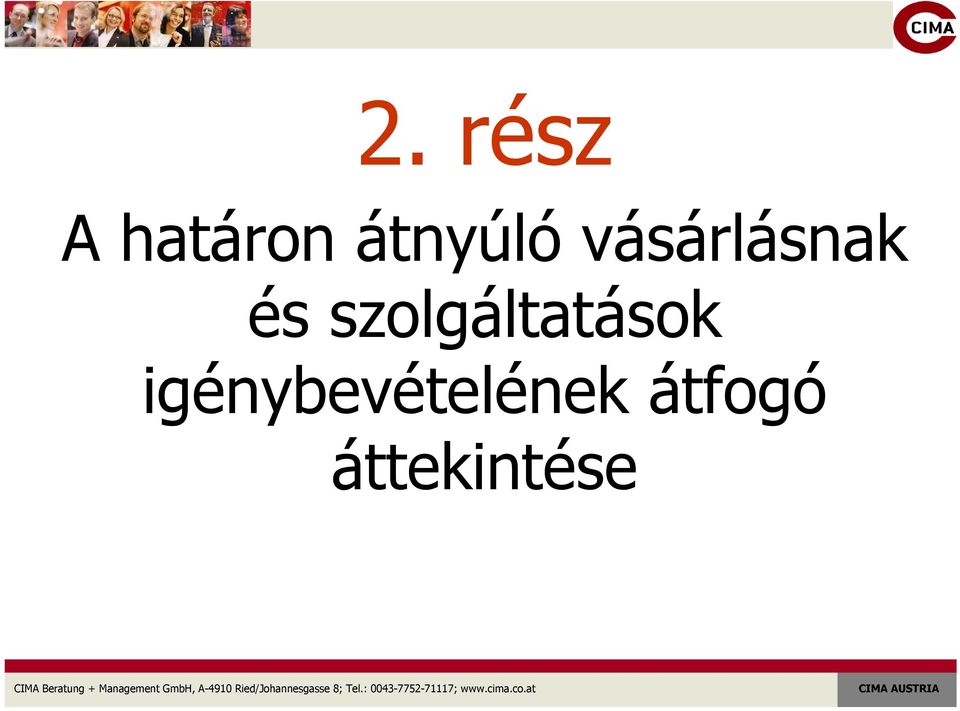 CIMA

2. rész

A határon átnyúló vásárlásnak és szolgáltatások igénybevételének átfogó áttekintése

CIMA Beratung + Management GmbH, A-4910 Ried/Johannesgasse 8; Tel.: 0043-7752-71117; www.cima.co.at

CIMA AUSTRIA